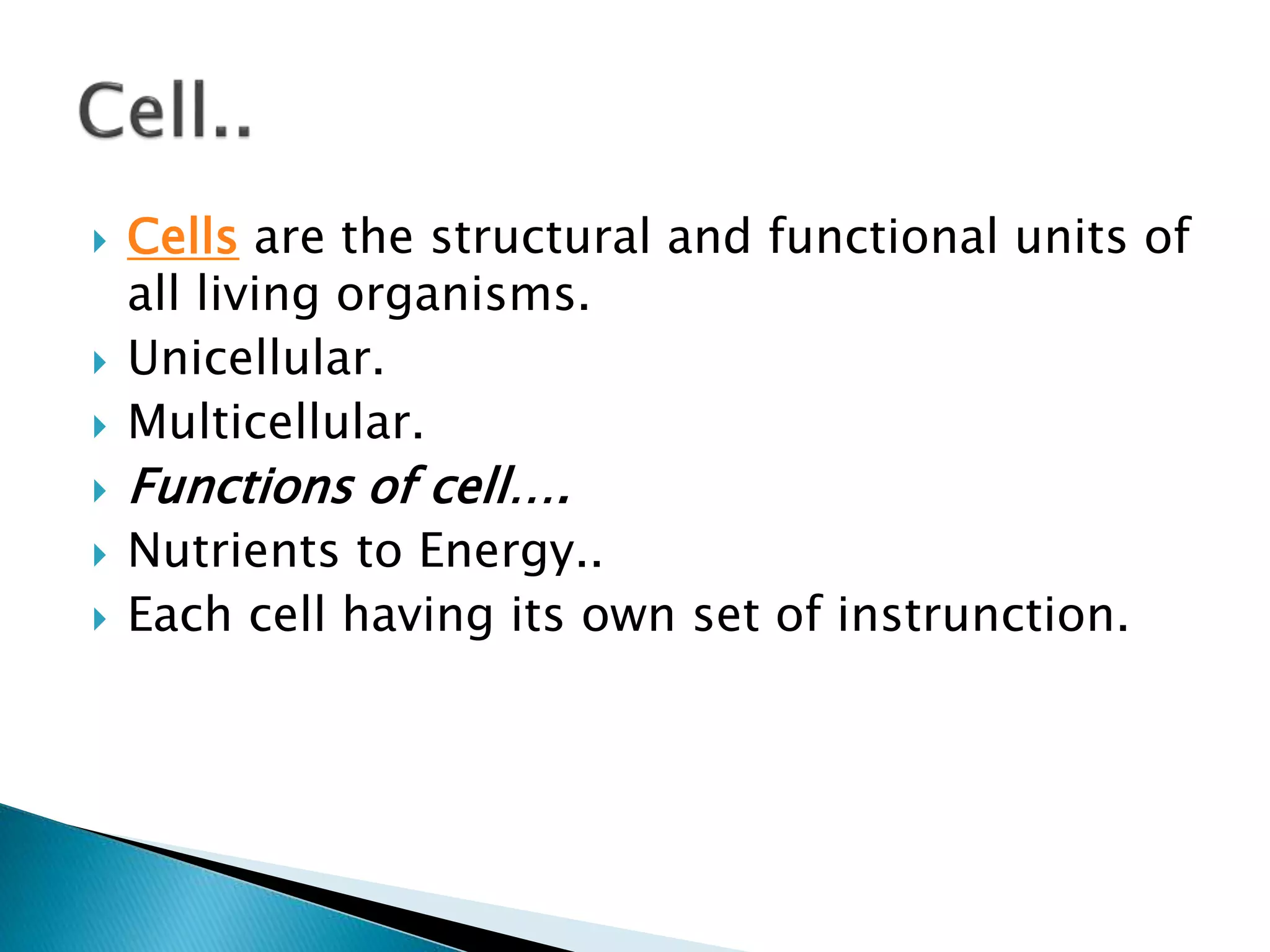 Cell..

Cells are the structural and functional units of all living organisms.
Unicellular.
Multicellular.
Functions of cell….
Nutrients to Energy..
Each cell having its own set of instrunction.